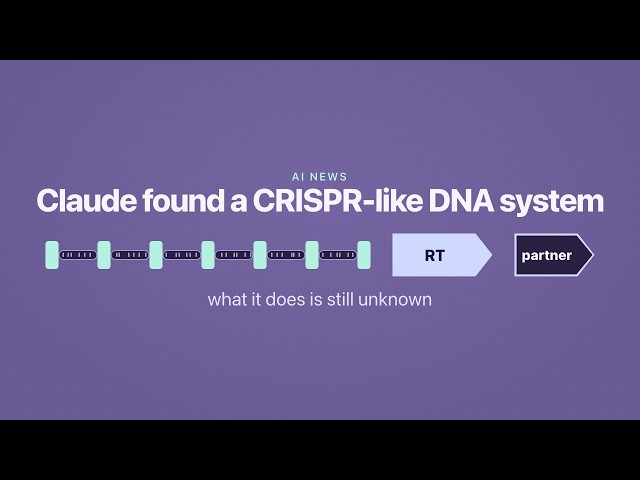 AI NEWS

Claude found a CRISPR-like DNA system

RT

partner

what it does is still unknown